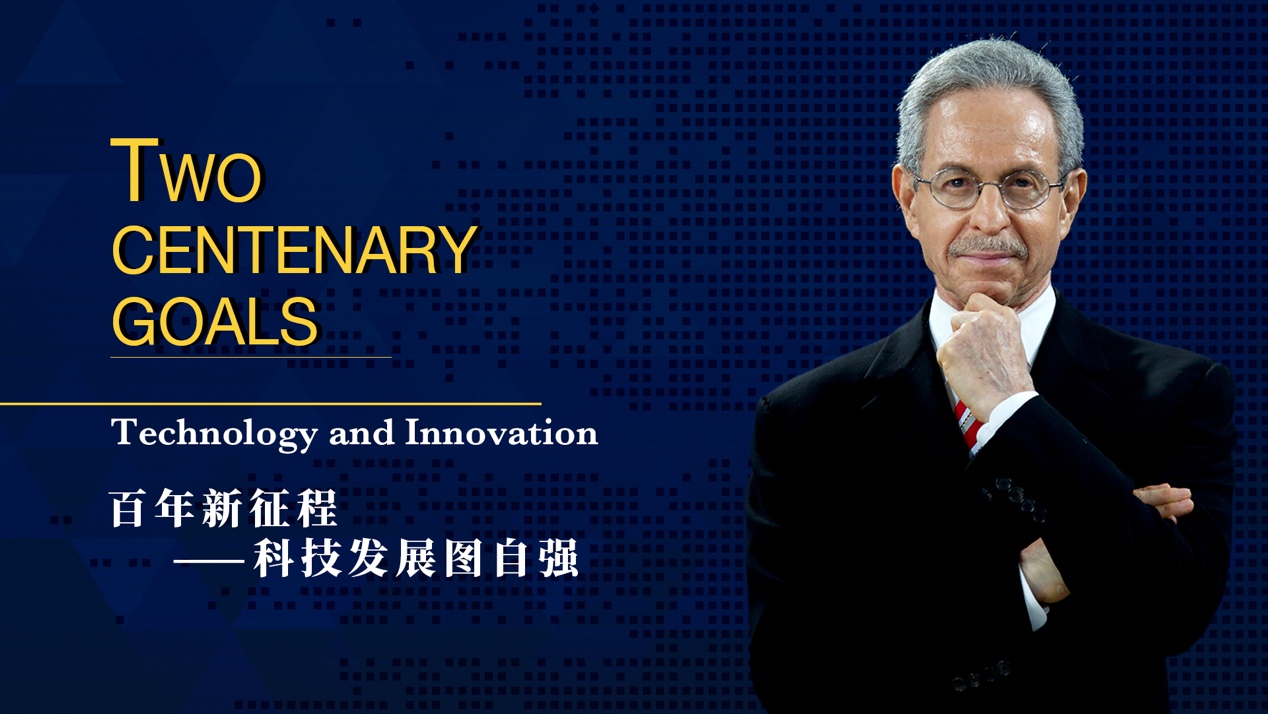 TWO CENTENARY GOALS

Technology and Innovation

百年新征程
——科技发展图自强